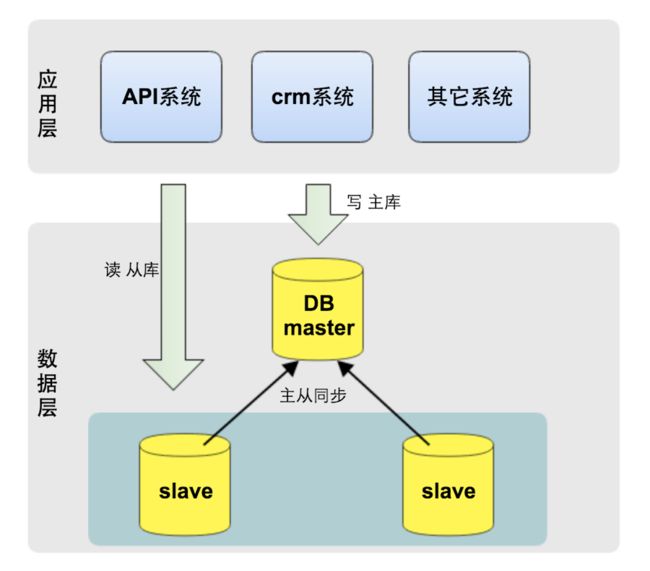 应用层

API系统

crm系统

其它系统

写 主库

读 从库

DB master

数据层

主从同步

slave

slave